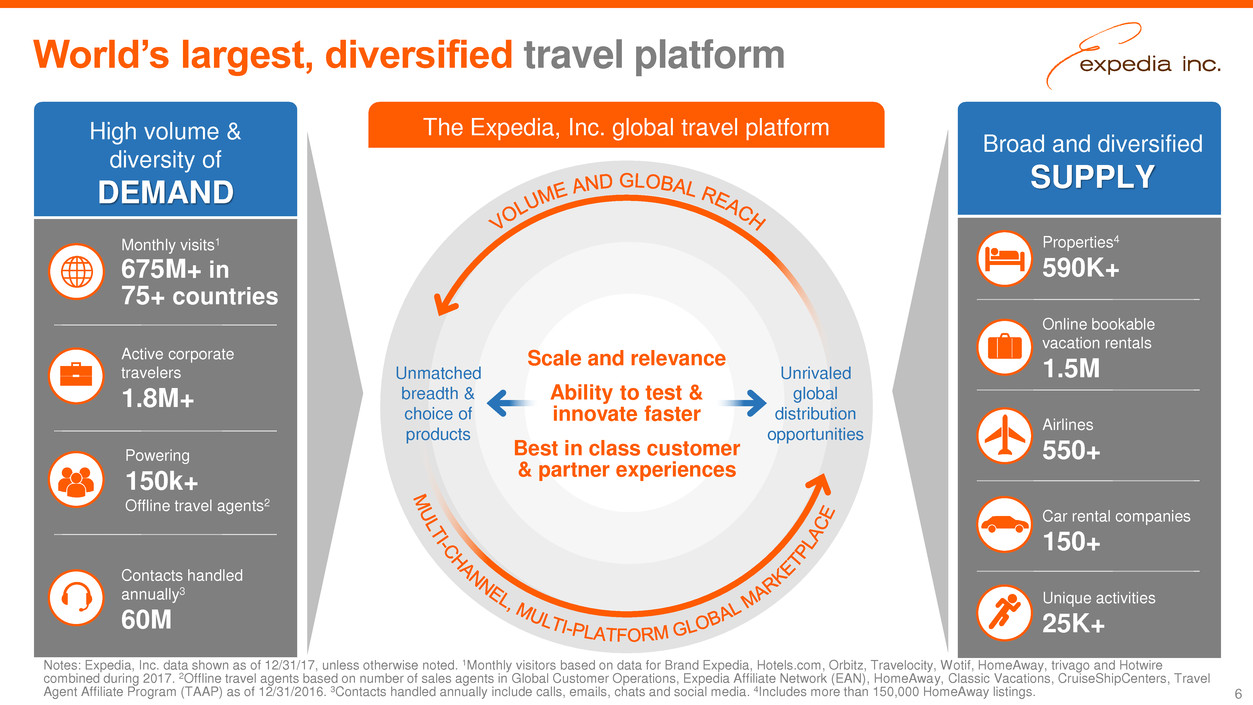 World's largest, diversified travel platform

expedia inc.

High volume & diversity of
DEMAND

Monthly visits$^1$
675M+ in 75+ countries

Active corporate travelers
1.8M+

Powering
150k+
Offline travel agents$^2$

Contacts handled annually$^3$
60M

The Expedia, Inc. global travel platform

VOLUME AND GLOBAL REACH

Unmatched breadth & choice of products

Scale and relevance
Ability to test & innovate faster
Best in class customer & partner experiences

Unrivaled global distribution opportunities

MULTI-CHANNEL, MULTI-PLATFORM GLOBAL MARKETPLACE

Broad and diversified
SUPPLY

Properties$^4$
590K+

Online bookable vacation rentals
1.5M

Airlines
550+

Car rental companies
150+

Unique activities
25K+

Notes: Expedia, Inc. data shown as of 12/31/17, unless otherwise noted. $^1$Monthly visitors based on data for Brand Expedia, Hotels.com, Orbitz, Travelocity, Wotif, HomeAway, trivago and Hotwire combined during 2017. $^2$Offline travel agents based on number of sales agents in Global Customer Operations, Expedia Affiliate Network (EAN), HomeAway, Classic Vacations, CruiseShipCenters, Travel Agent Affiliate Program (TAAP) as of 12/31/2016. $^3$Contacts handled annually include calls, emails, chats and social media. $^4$Includes more than 150,000 HomeAway listings.

6